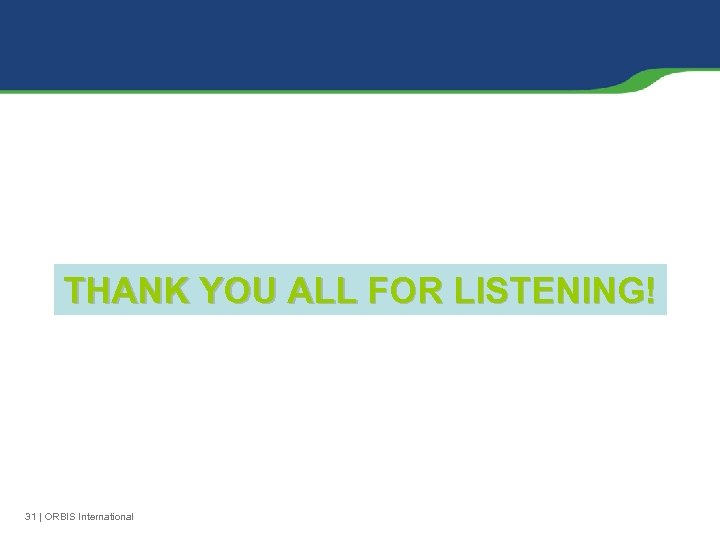 THANK YOU ALL FOR LISTENING!

31 | ORBIS International